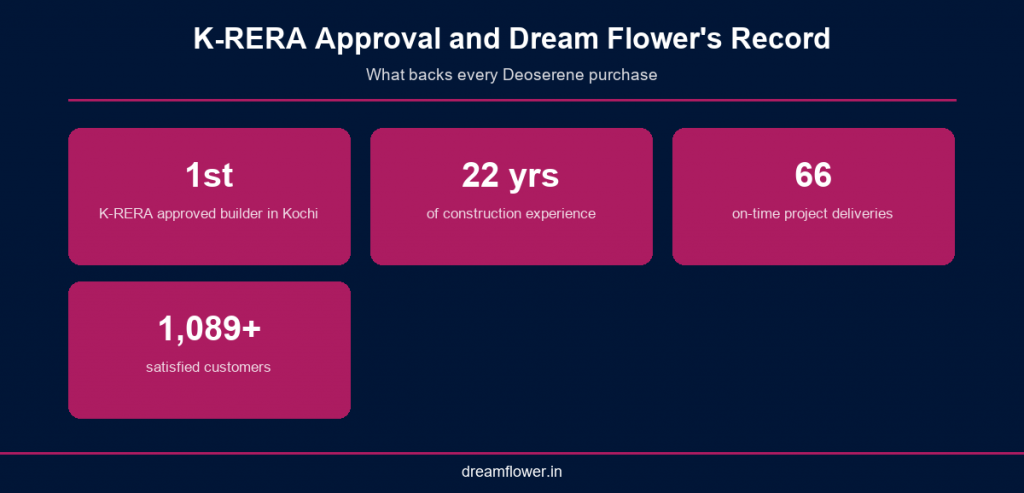 K-RERA Approval and Dream Flower's Record

What backs every Deoserene purchase

1st
K-RERA approved builder in Kochi

22 yrs
of construction experience

66
on-time project deliveries

1,089+
satisfied customers

dreamflower.in